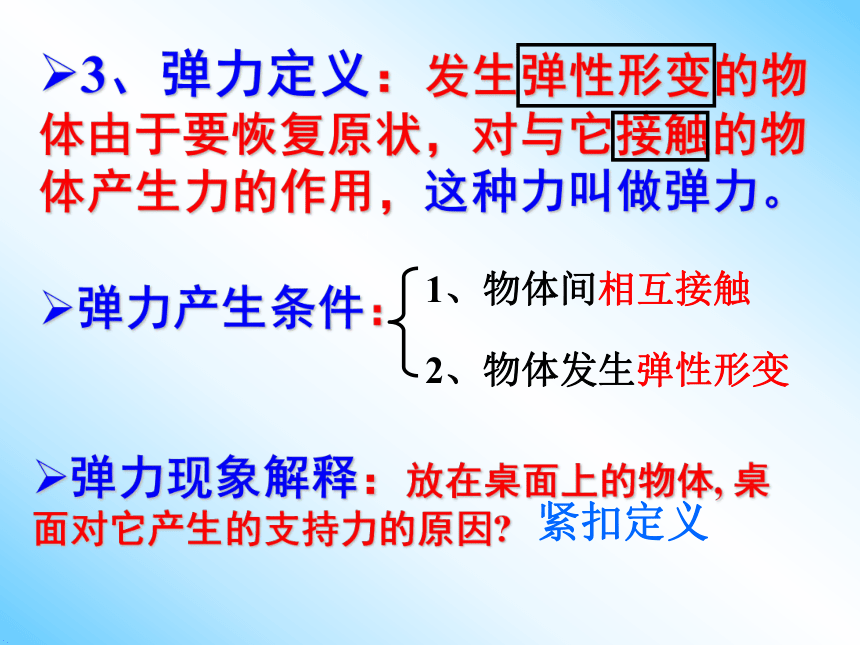 ➢3、弹力定义：发生弹性形变的物体由于要恢复原状，对与它接触的物体产生力的作用，这种力叫做弹力。

➢弹力产生条件：
1、物体间相互接触
2、物体发生弹性形变

➢弹力现象解释：放在桌面上的物体, 桌面对它产生的支持力的原因？ 紧扣定义